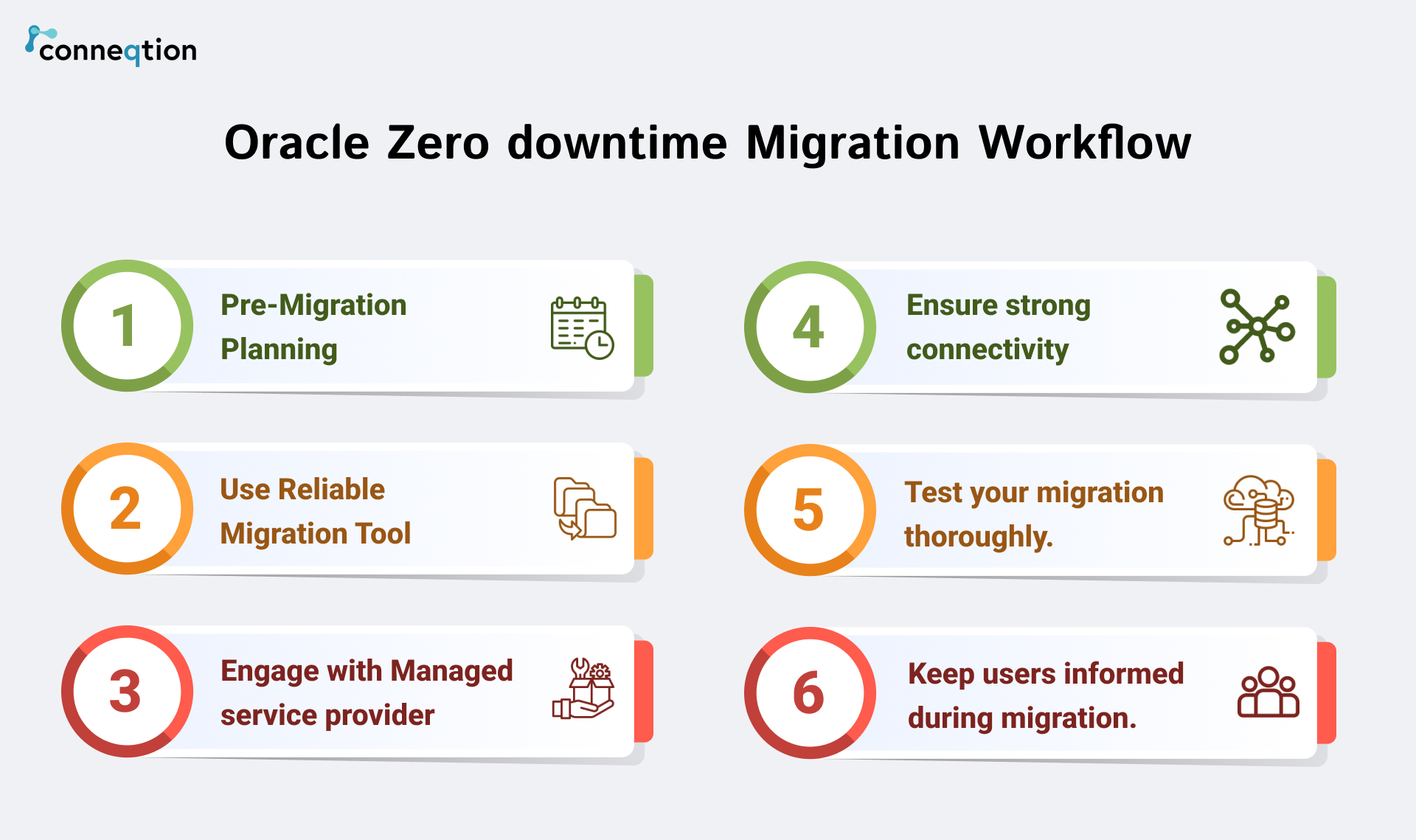 conneqtion

Oracle Zero downtime Migration Workflow

1 Pre-Migration Planning

2 Use Reliable Migration Tool

3 Engage with Managed service provider

4 Ensure strong connectivity

5 Test your migration thoroughly.

6 Keep users informed during migration.